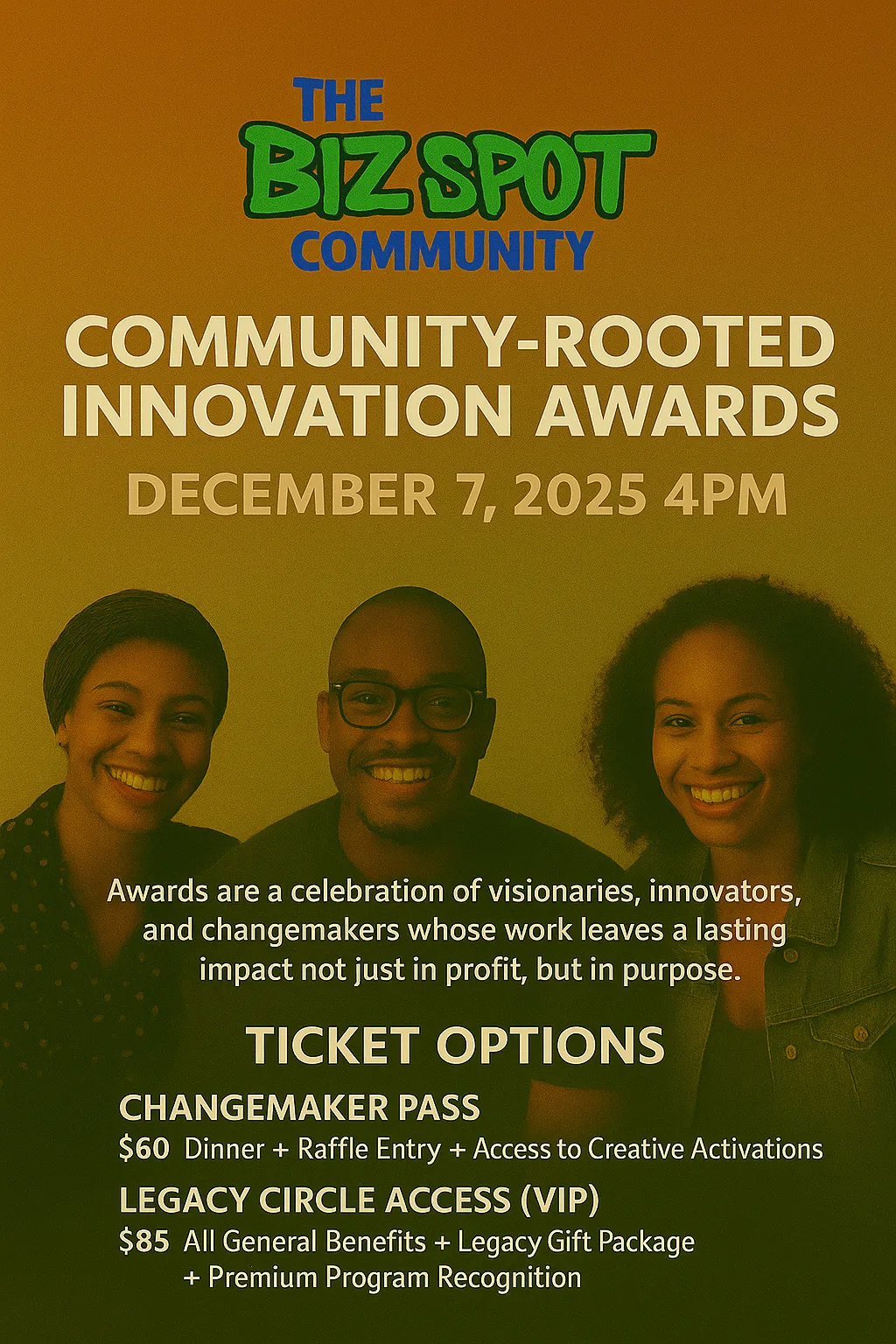 THE
BIZ SPOT
COMMUNITY

COMMUNITY-ROOTED INNOVATION AWARDS

DECEMBER 7, 2025 4PM

Awards are a celebration of visionaries, innovators, and changemakers whose work leaves a lasting impact not just in profit, but in purpose.

TICKET OPTIONS

CHANGEMAKER PASS
\$60 Dinner + Raffle Entry + Access to Creative Activations

LEGACY CIRCLE ACCESS (VIP)
\$85 All General Benefits + Legacy Gift Package + Premium Program Recognition